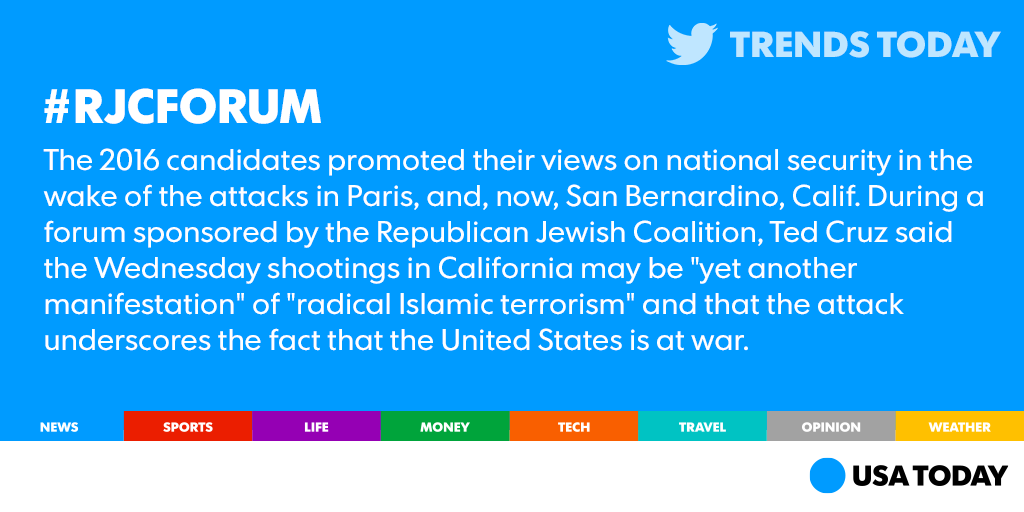 TRENDS TODAY

#RJCFORUM

The 2016 candidates promoted their views on national security in the wake of the attacks in Paris, and, now, San Bernardino, Calif. During a forum sponsored by the Republican Jewish Coalition, Ted Cruz said the Wednesday shootings in California may be "yet another manifestation" of "radical Islamic terrorism" and that the attack underscores the fact that the United States is at war.

NEWS SPORTS LIFE MONEY TECH TRAVEL OPINION WEATHER

USA TODAY